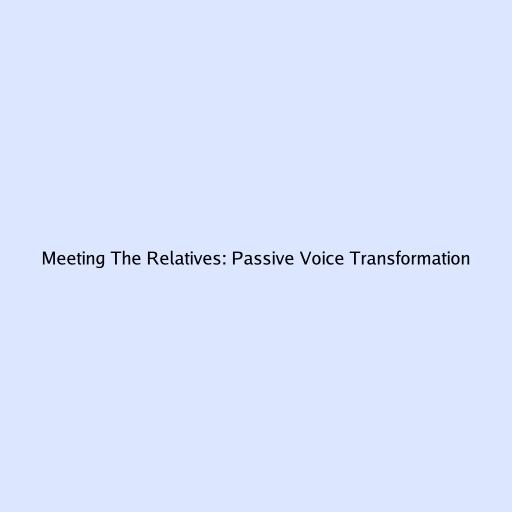 Meeting The Relatives: Passive Voice Transformation